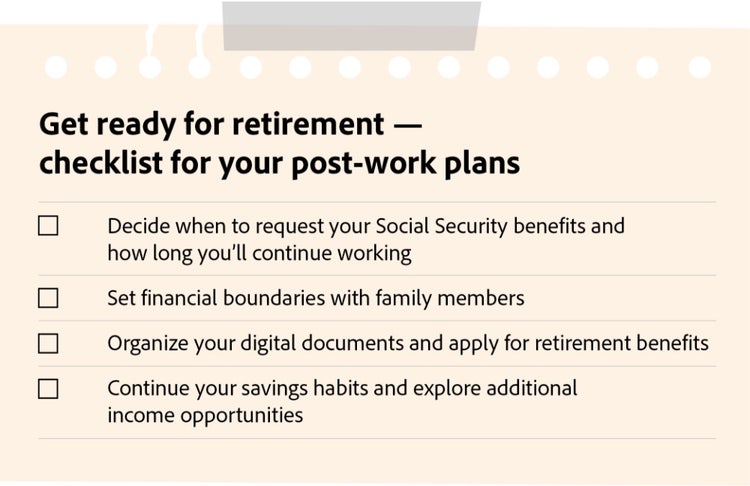 Get ready for retirement — checklist for your post-work plans

☐ Decide when to request your Social Security benefits and how long you'll continue working

☐ Set financial boundaries with family members

☐ Organize your digital documents and apply for retirement benefits

☐ Continue your savings habits and explore additional income opportunities